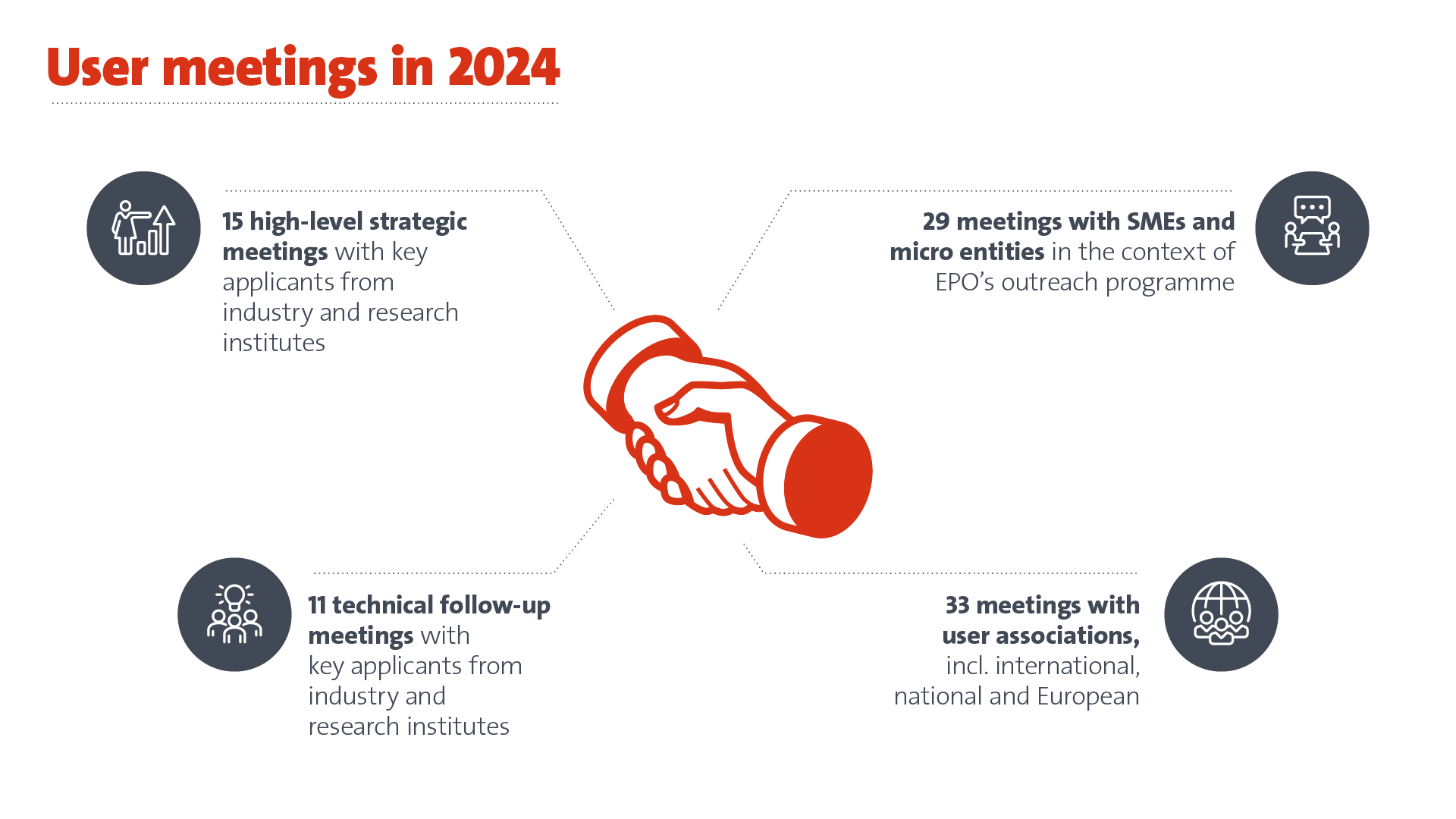 User meetings in 2024

15 high-level strategic meetings with key applicants from industry and research institutes

29 meetings with SMEs and micro entities in the context of EPO's outreach programme

11 technical follow-up meetings with key applicants from industry and research institutes

33 meetings with user associations, incl. international, national and European